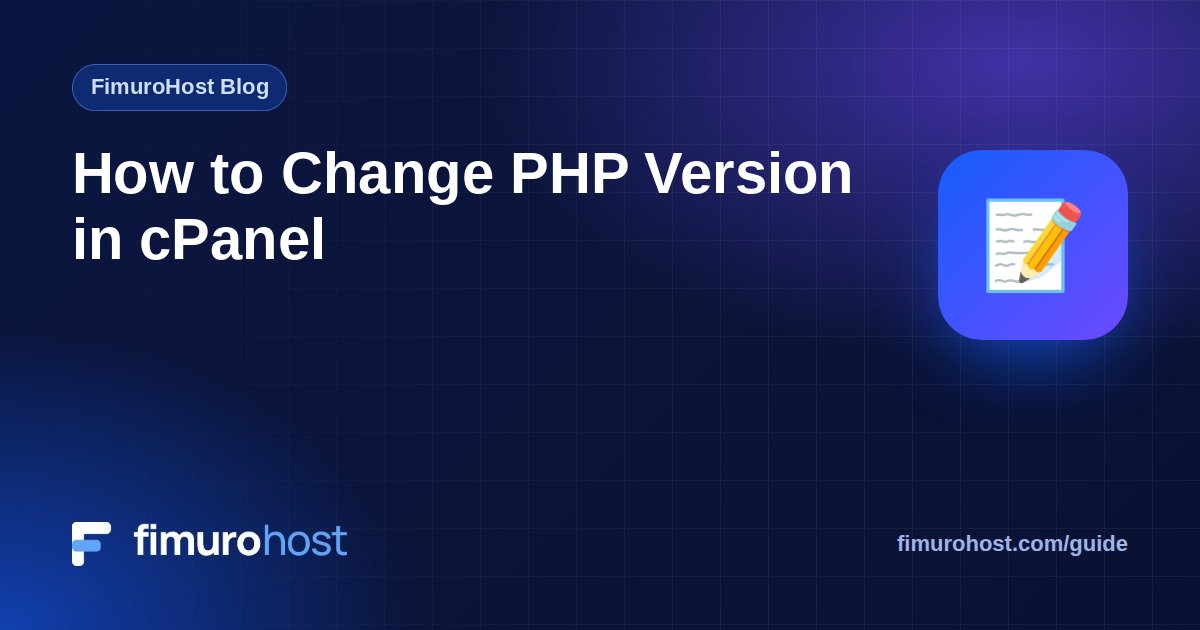 FimuroHost Blog

How to Change PHP Version in cPanel

fimurohost

fimurohost.com/guide